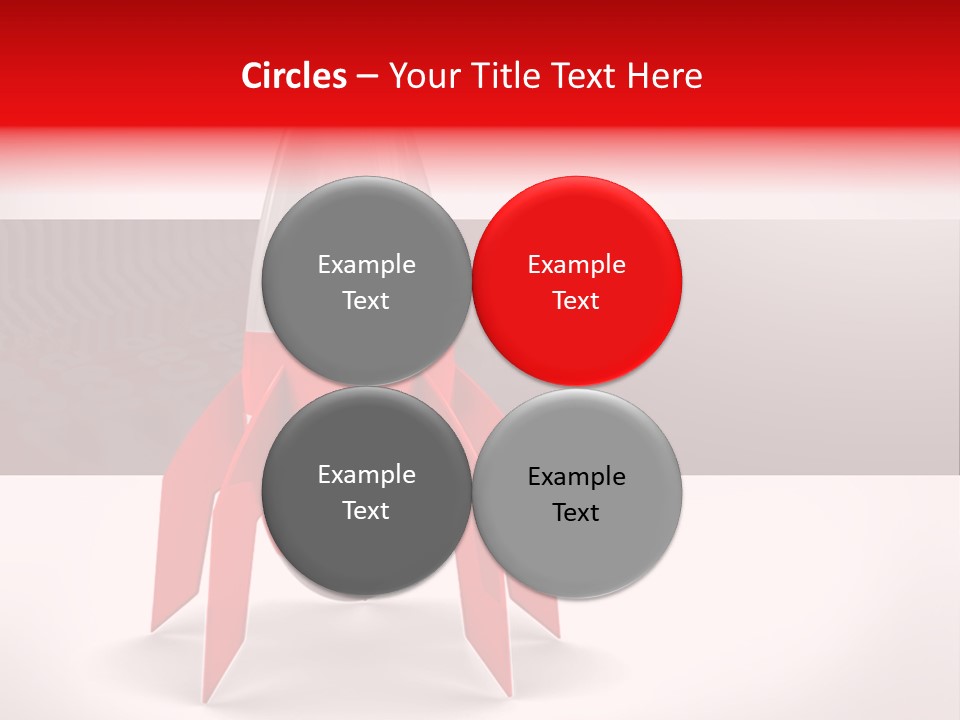 Circles – Your Title Text Here

Example Text

Example Text

Example Text

Example Text